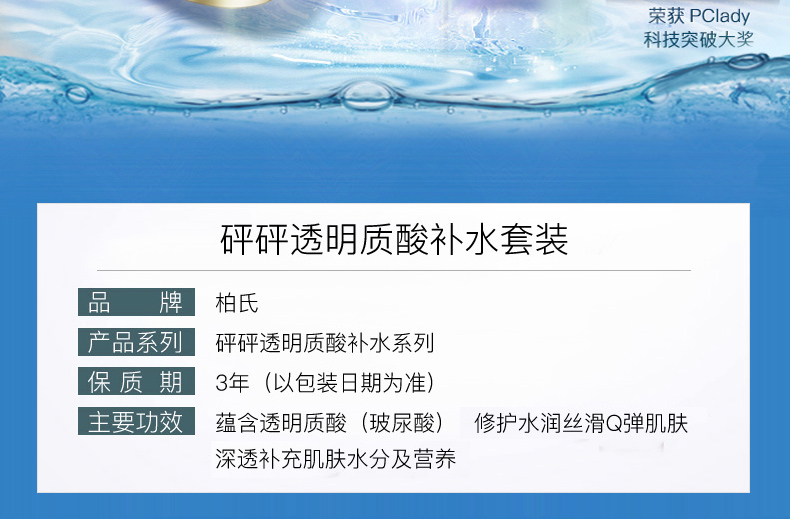 荣获 PClady
科技突破大奖

砰砰透明质酸补水套装

| 品　　牌 | 柏氏 |
|---|---|
| 产品系列 | 砰砰透明质酸补水系列 |
| 保 质 期 | 3年（以包装日期为准） |
| 主要功效 | 蕴含透明质酸（玻尿酸）　修护水润丝滑Q弹肌肤 深透补充肌肤水分及营养 |